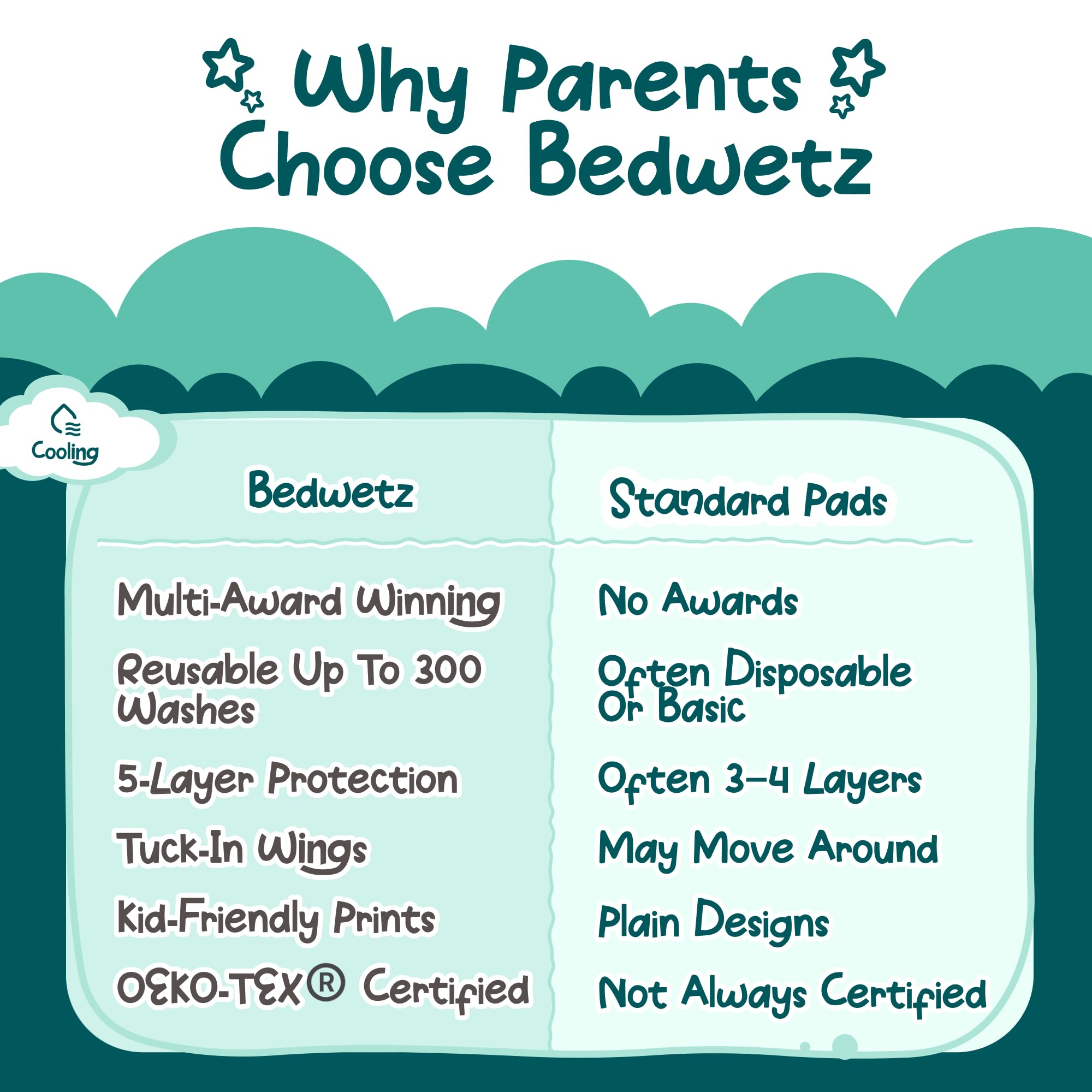 Why Parents Choose Bedwetz

Cooling

| Bedwetz | Standard Pads |
|---|---|
| Multi-Award Winning | No Awards |
| Reusable Up To 300 Washes | Often Disposable Or Basic |
| 5-Layer Protection | Often 3–4 Layers |
| Tuck-In Wings | May Move Around |
| Kid-Friendly Prints | Plain Designs |
| OEKO-TEX® Certified | Not Always Certified |